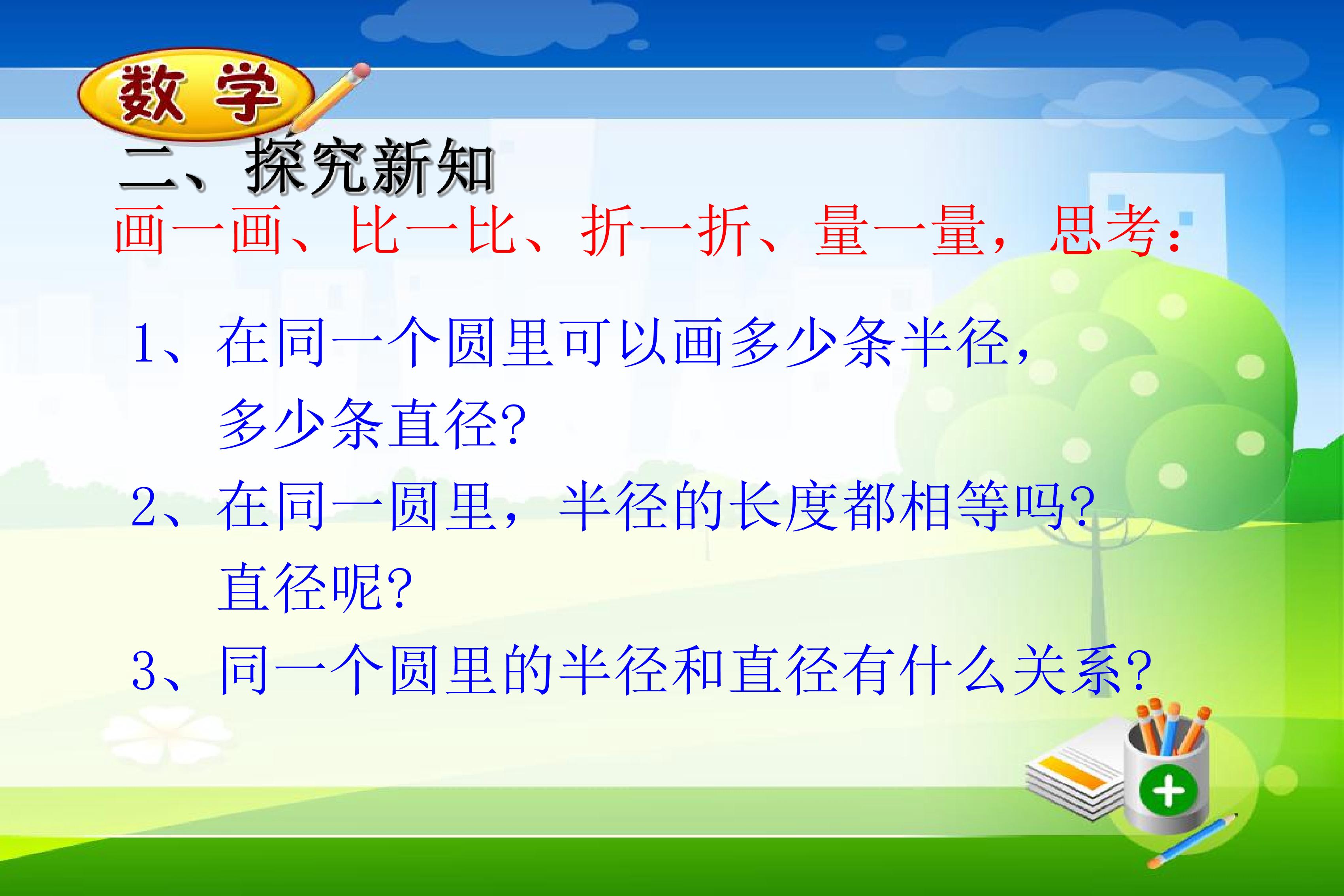 数学

二、探究新知

画一画、比一比、折一折、量一量，思考：

1、在同一个圆里可以画多少条半径，多少条直径?

2、在同一圆里，半径的长度都相等吗?直径呢?

3、同一个圆里的半径和直径有什么关系?